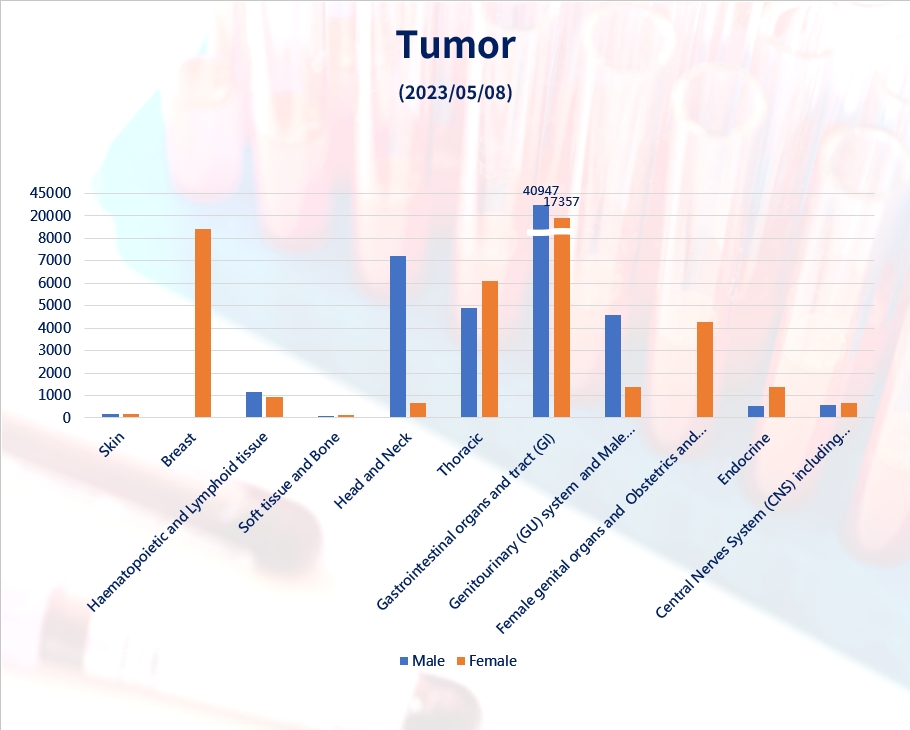 Tumor

(2023/05/08)

45000
20000
8000
7000
6000
5000
4000
3000
2000
1000
0

40947
17357

Skin
Breast
Haematopoietic and Lymphoid tissue
Soft tissue and Bone
Head and Neck
Thoracic
Gastrointestinal organs and tract (GI)
Genitourinary (GU) system and Male...
Female genital organs and Obstetrics and...
Endocrine
Central Nerves System (CNS) including...

Male Female